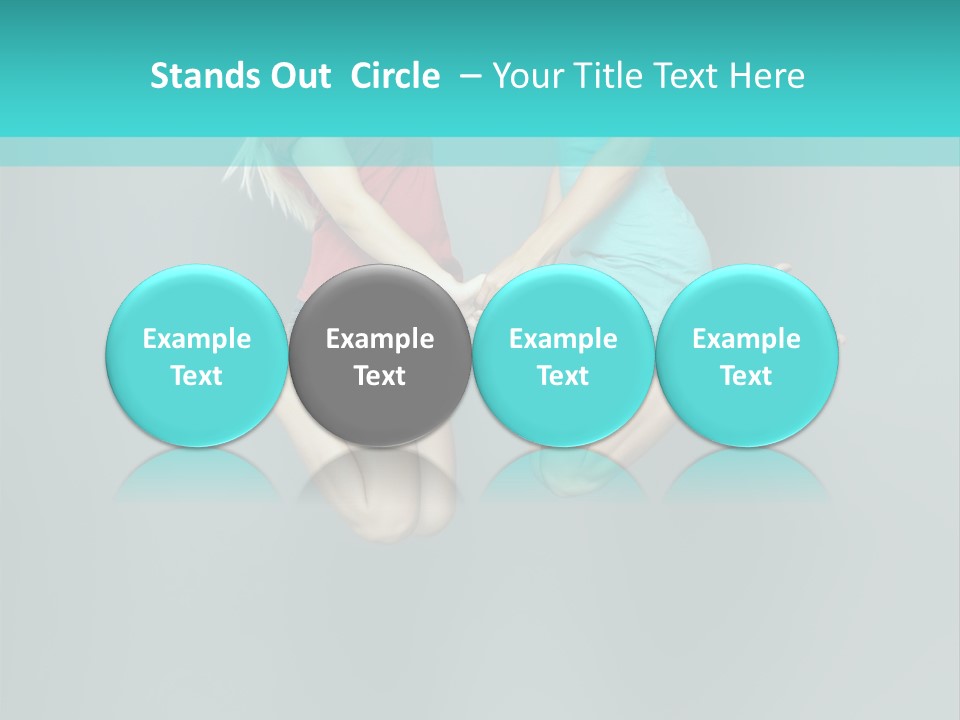 Stands Out  Circle  – Your Title Text Here

Example Text

Example Text

Example Text

Example Text